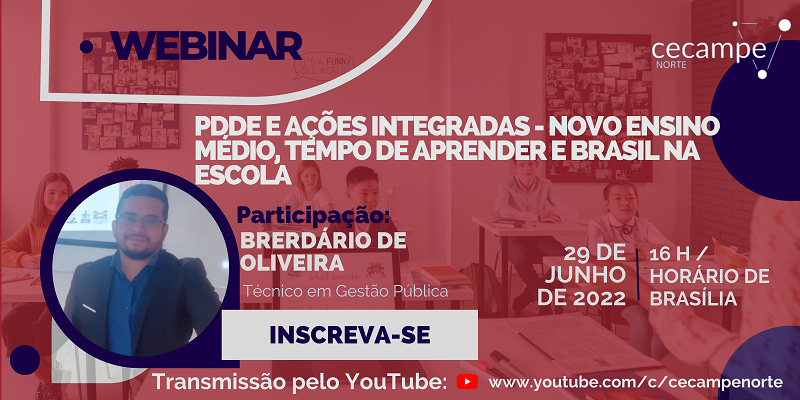 WEBINAR

cecampe
NORTE

PDDE E AÇÕES INTEGRADAS - NOVO ENSINO MÉDIO, TEMPO DE APRENDER E BRASIL NA ESCOLA

Participação:
BRERDÁRIO DE OLIVEIRA
Técnico em Gestão Pública

29 DE JUNHO DE 2022

16 H / HORÁRIO DE BRASÍLIA

INSCREVA-SE

Transmissão pelo YouTube: www.youtube.com/c/cecampenorte